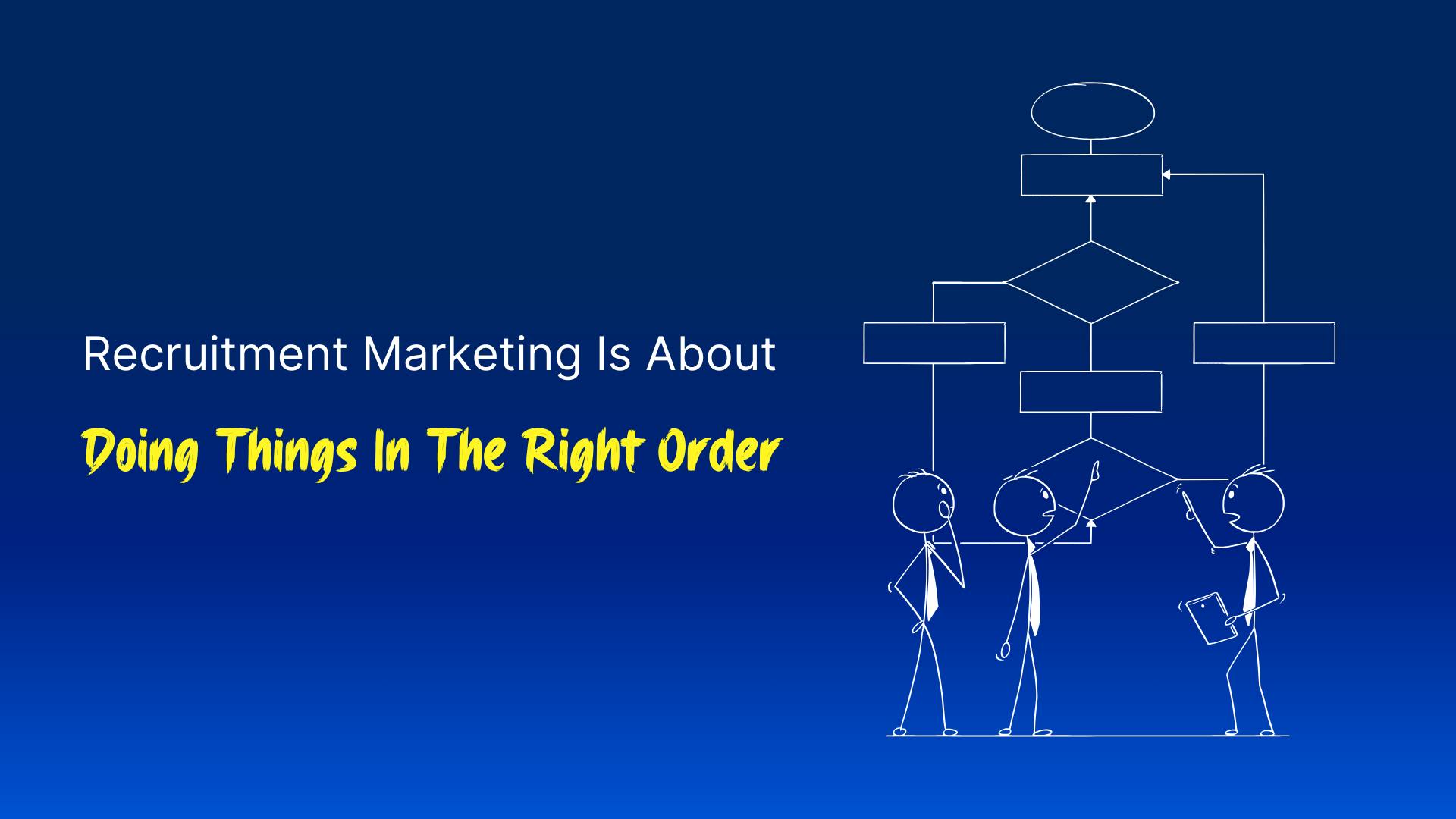 Recruitment Marketing Is About

Doing Things In The Right Order